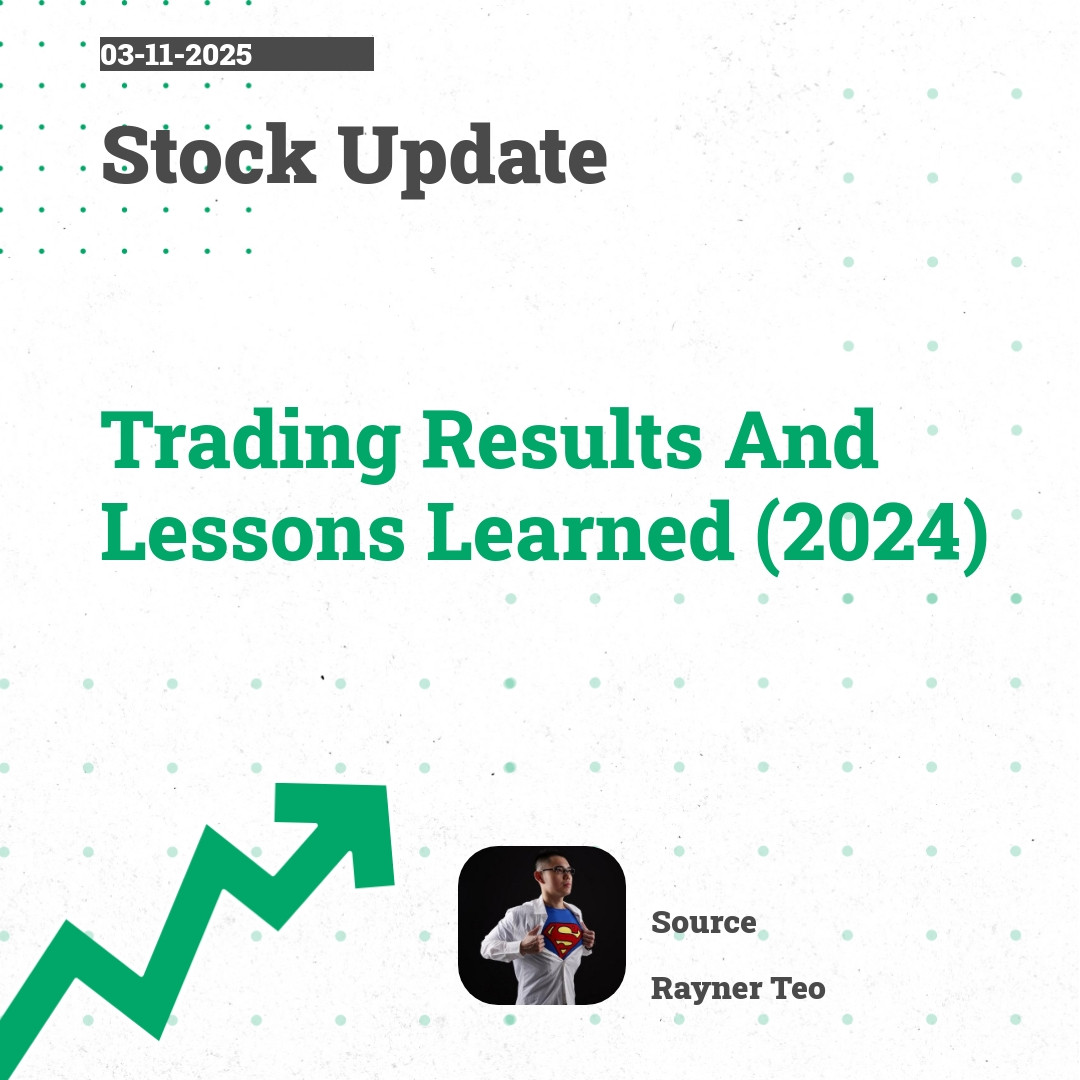 03-11-2025

Stock Update

Trading Results And Lessons Learned (2024)

Source

Rayner Teo